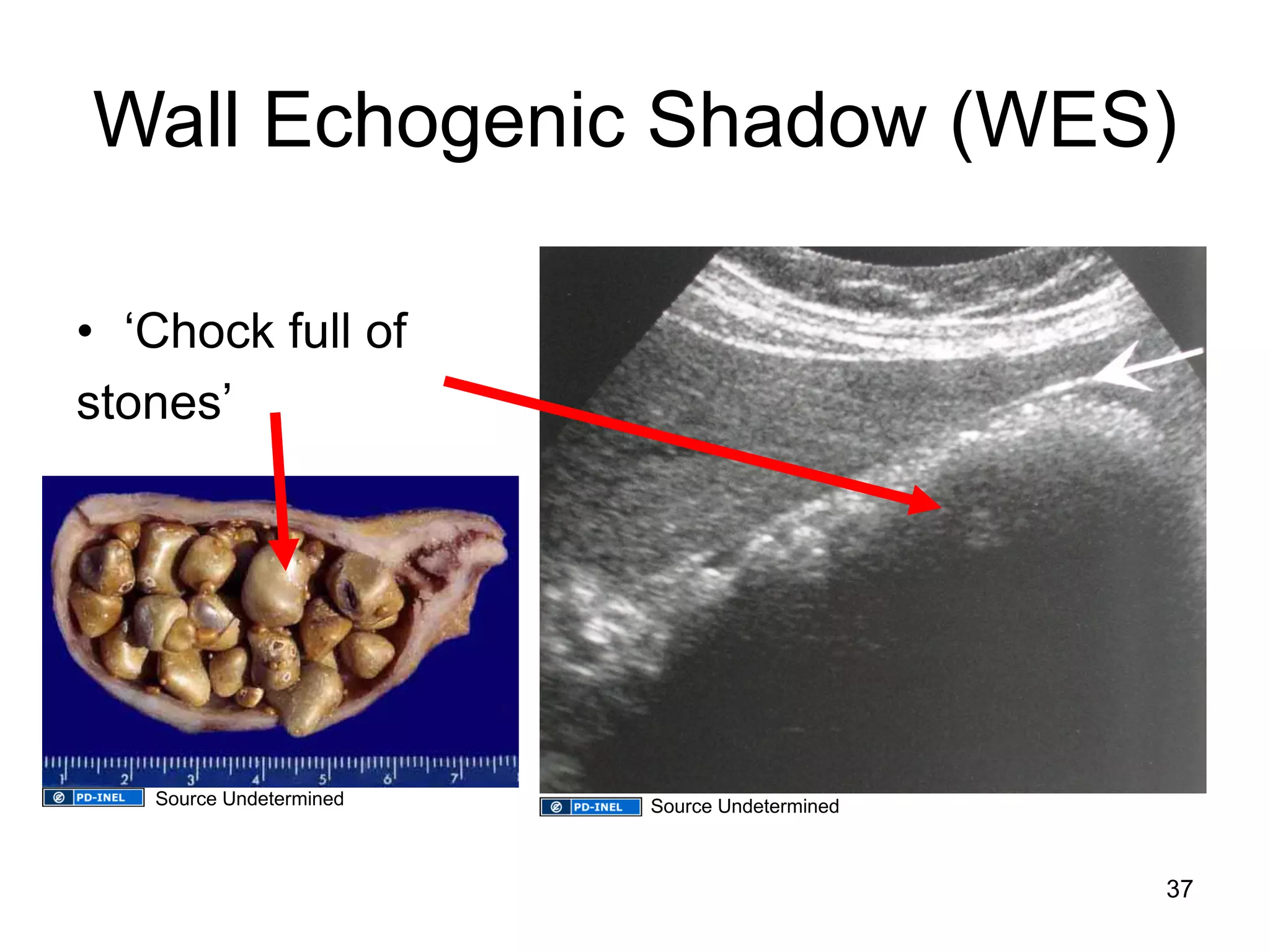 Wall Echogenic Shadow (WES)

• ‘Chock full of stones’

1 2 3 4 5 6 7

PD-INEL Source Undetermined

PD-INEL Source Undetermined

37